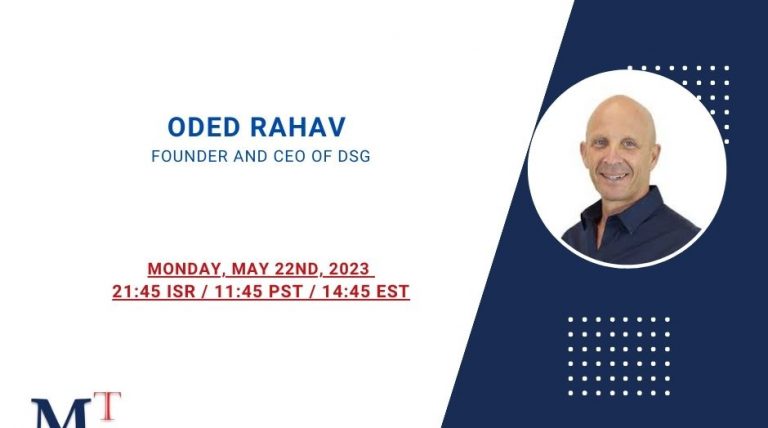 ODED RAHAV
FOUNDER AND CEO OF DSG

MONDAY, MAY 22ND, 2023
21:45 ISR / 11:45 PST / 14:45 EST

MT